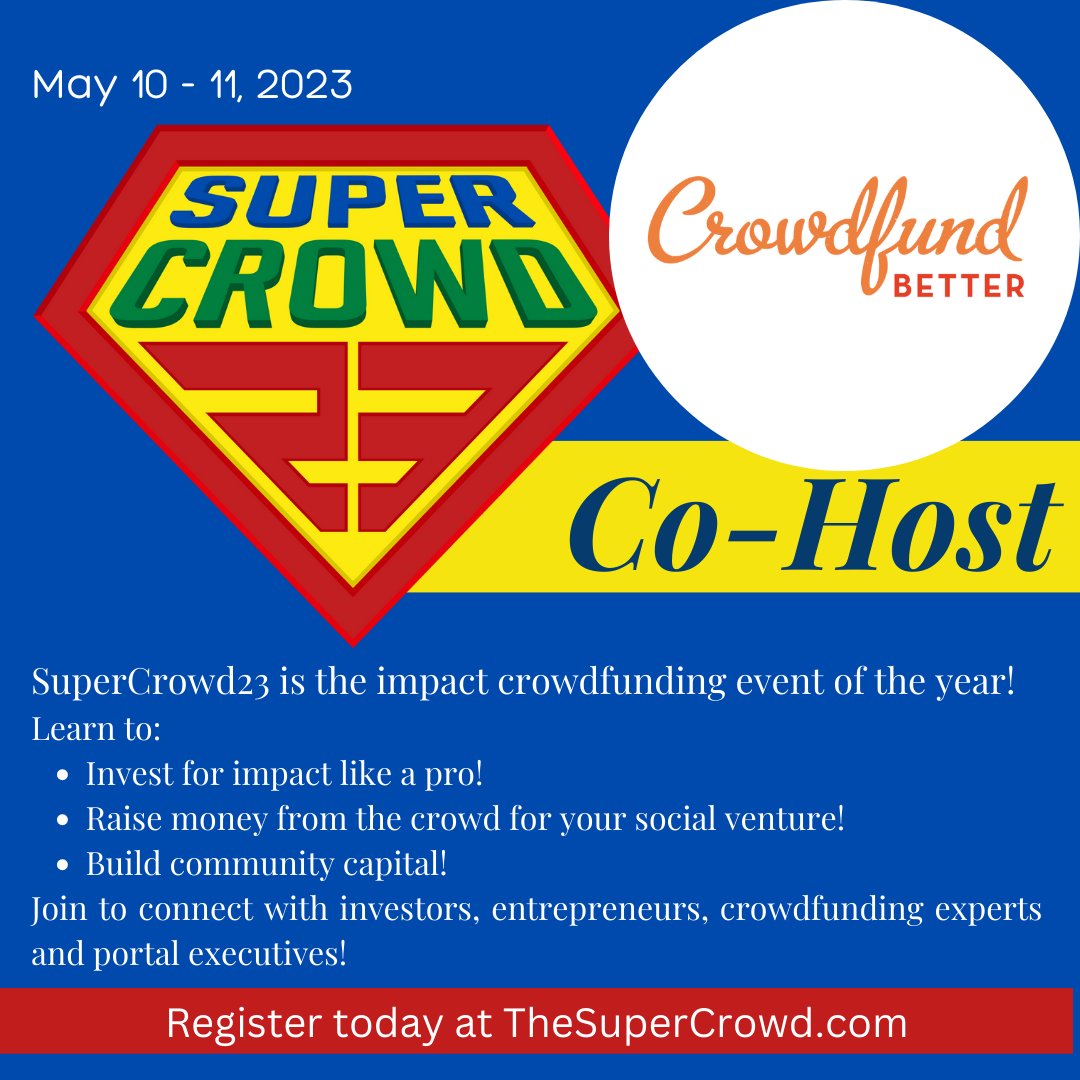 May 10 - 11, 2023

SUPER CROWD 23

Crowdfund BETTER

Co-Host

SuperCrowd23 is the impact crowdfunding event of the year!
Learn to:

- Invest for impact like a pro!
- Raise money from the crowd for your social venture!
- Build community capital!

Join to connect with investors, entrepreneurs, crowdfunding experts and portal executives!

Register today at TheSuperCrowd.com